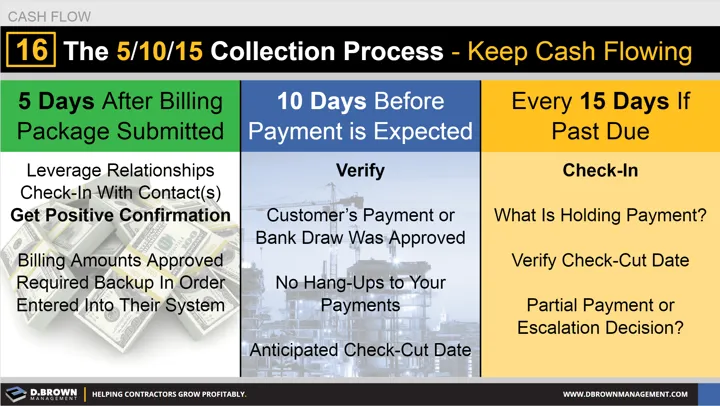 CASH FLOW

16 The 5/10/15 Collection Process - Keep Cash Flowing

5 Days After Billing Package Submitted

Leverage Relationships
Check-In With Contact(s)
Get Positive Confirmation

Billing Amounts Approved
Required Backup In Order
Entered Into Their System

10 Days Before Payment is Expected

Verify

Customer's Payment or Bank Draw Was Approved

No Hang-Ups to Your Payments

Anticipated Check-Cut Date

Every 15 Days If Past Due

Check-In

What Is Holding Payment?

Verify Check-Cut Date

Partial Payment or Escalation Decision?

D.BROWN MANAGEMENT | HELPING CONTRACTORS GROW PROFITABLY.

WWW.DBROWNMANAGEMENT.COM